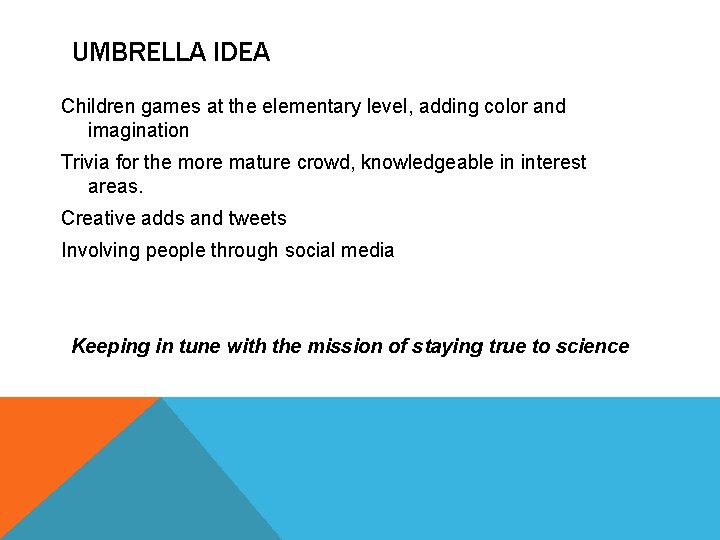 UMBRELLA IDEA

Children games at the elementary level, adding color and imagination

Trivia for the more mature crowd, knowledgeable in interest areas.

Creative adds and tweets

Involving people through social media

Keeping in tune with the mission of staying true to science